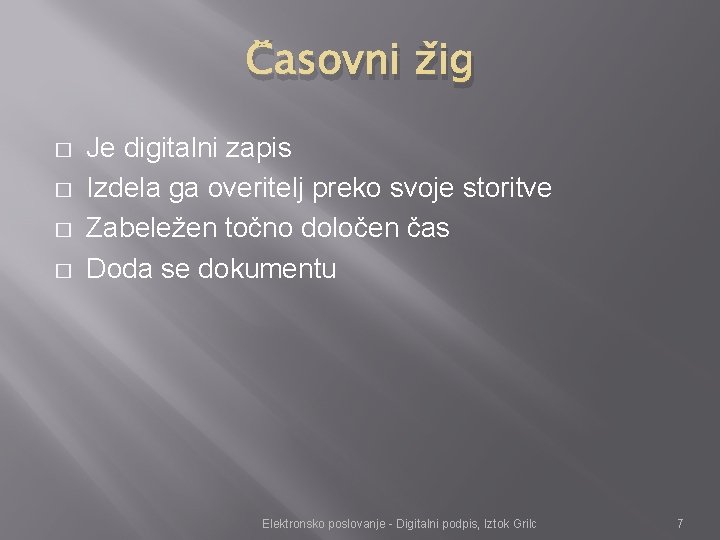 Časovni žig

- Je digitalni zapis
- Izdela ga overitelj preko svoje storitve
- Zabeležen točno določen čas
- Doda se dokumentu

Elektronsko poslovanje - Digitalni podpis, Iztok Grilc

7